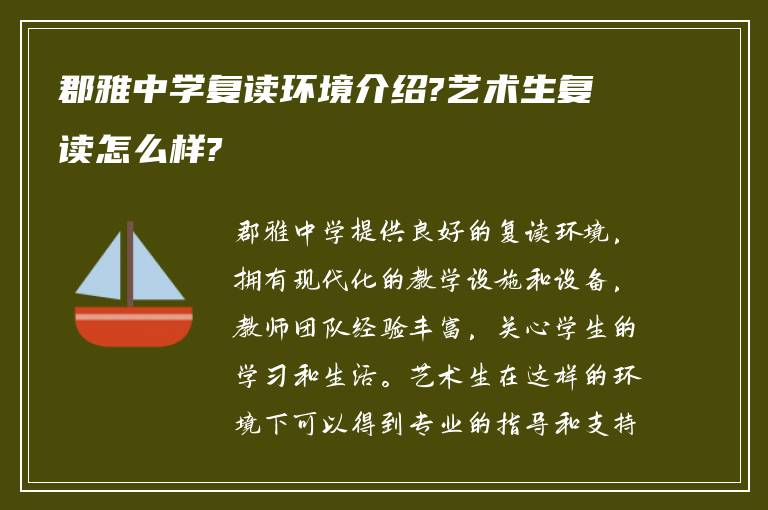 郡雅中学复读环境介绍?艺术生复读怎么样?

郡雅中学提供良好的复读环境，拥有现代化的教学设施和设备，教师团队经验丰富，关心学生的学习和生活。艺术生在这样的环境下可以得到专业的指导和支持